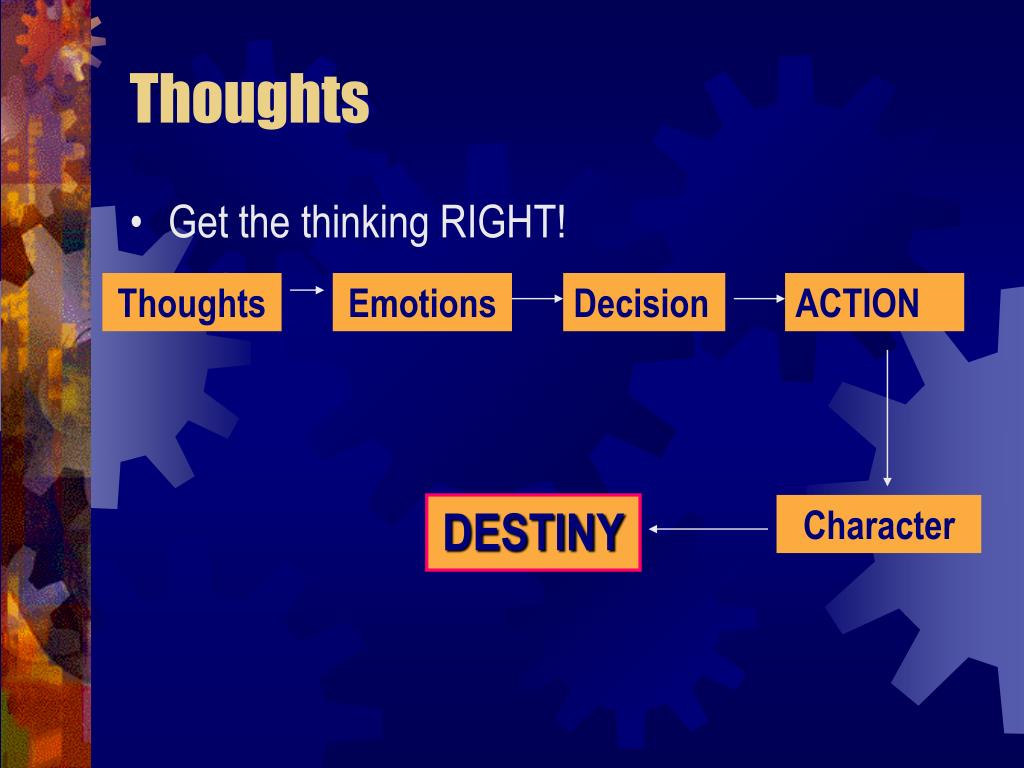 Thoughts

• Get the thinking RIGHT!

Thoughts

Emotions

Decision

ACTION

Character

DESTINY